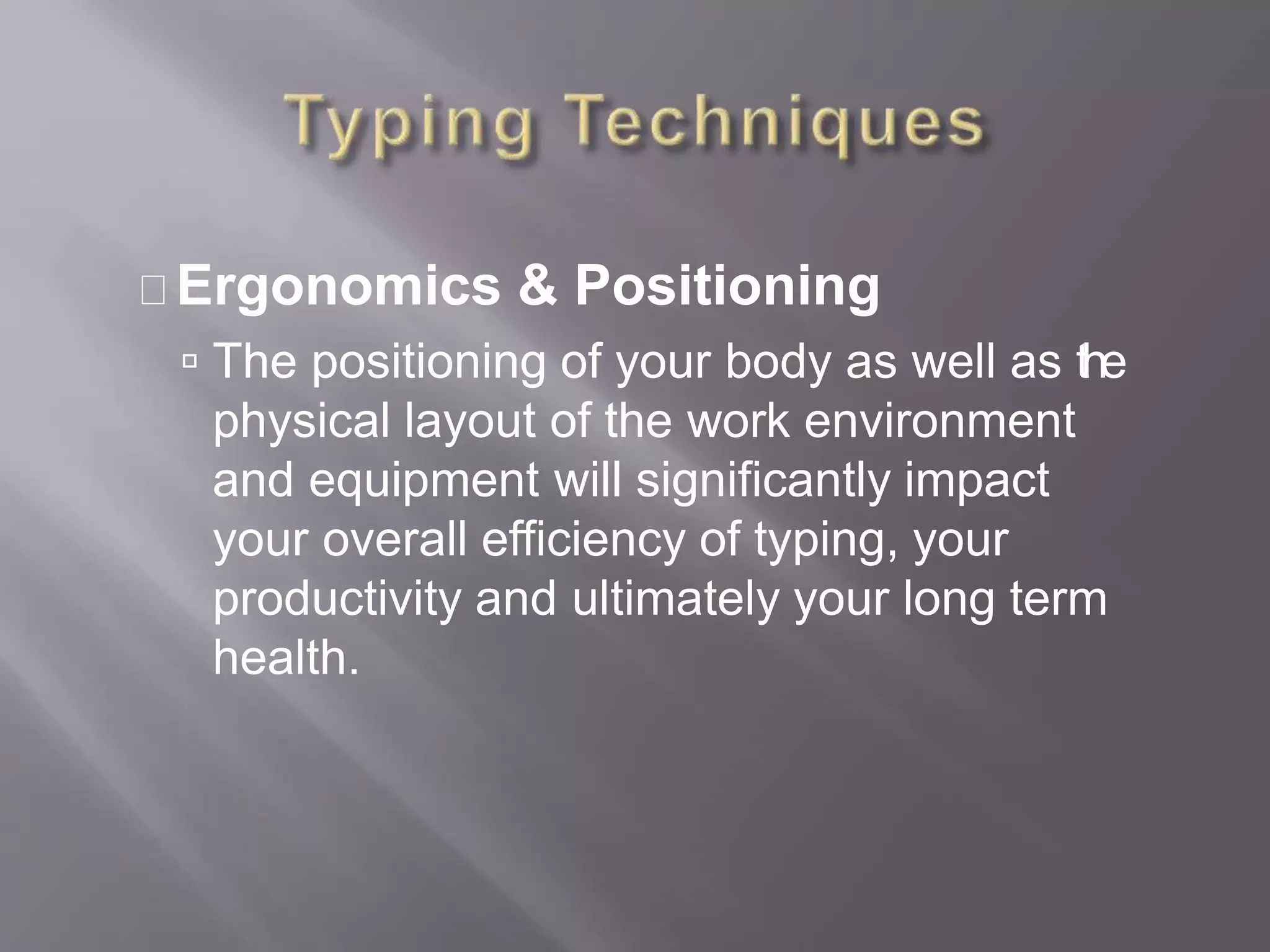 Typing Techniques

Ergonomics & Positioning

The positioning of your body as well as the physical layout of the work environment and equipment will significantly impact your overall efficiency of typing, your productivity and ultimately your long term health.